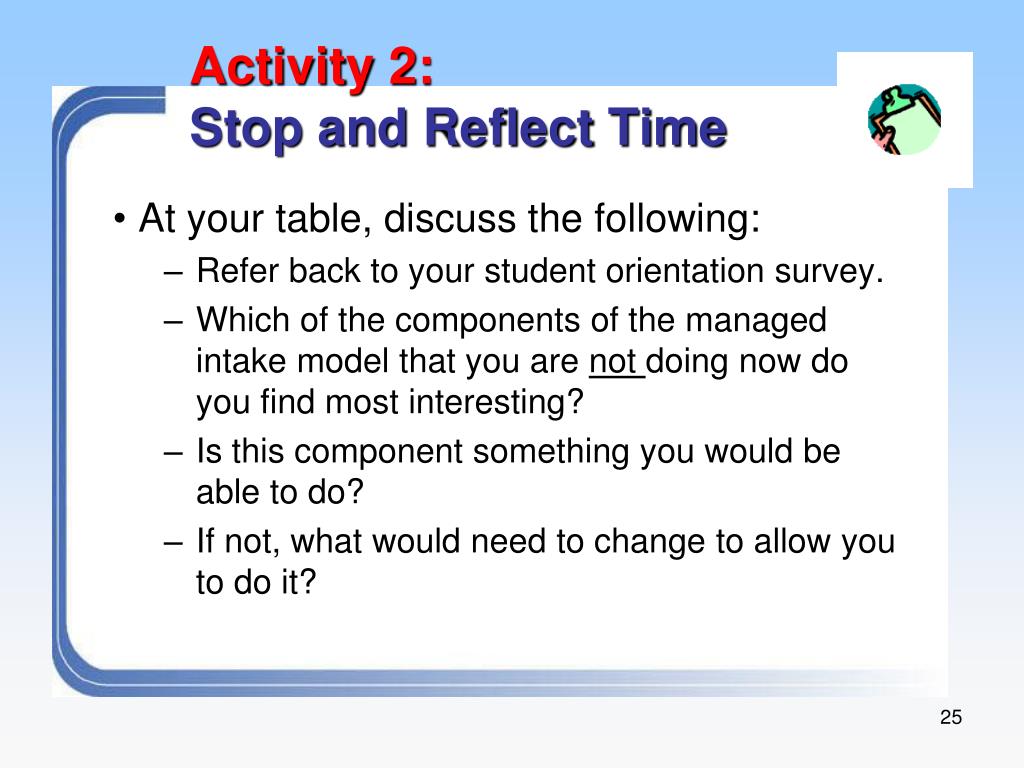 Activity 2:
Stop and Reflect Time

• At your table, discuss the following:
– Refer back to your student orientation survey.
– Which of the components of the managed intake model that you are not doing now do you find most interesting?
– Is this component something you would be able to do?
– If not, what would need to change to allow you to do it?

25